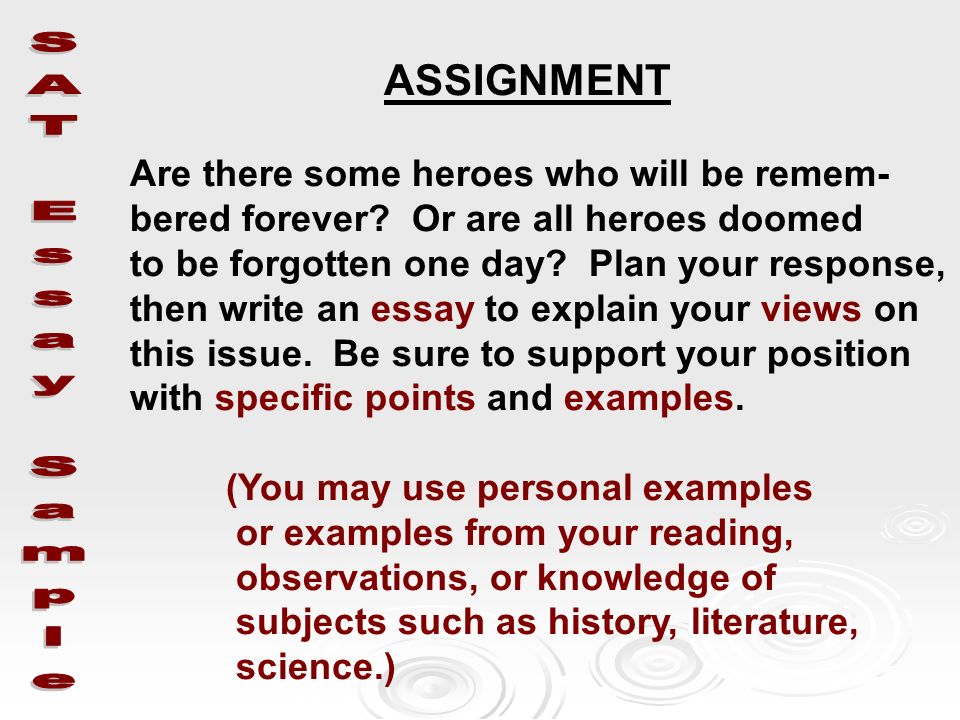 SAT Essay Sample

ASSIGNMENT

Are there some heroes who will be remembered forever? Or are all heroes doomed to be forgotten one day? Plan your response, then write an essay to explain your views on this issue. Be sure to support your position with specific points and examples.

(You may use personal examples or examples from your reading, observations, or knowledge of subjects such as history, literature, science.)